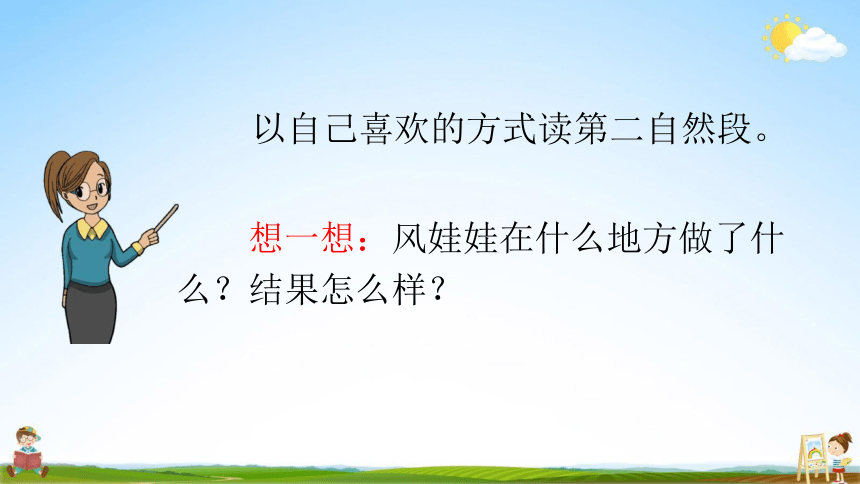 以自己喜欢的方式读第二自然段。

想一想：风娃娃在什么地方做了什么？结果怎么样？